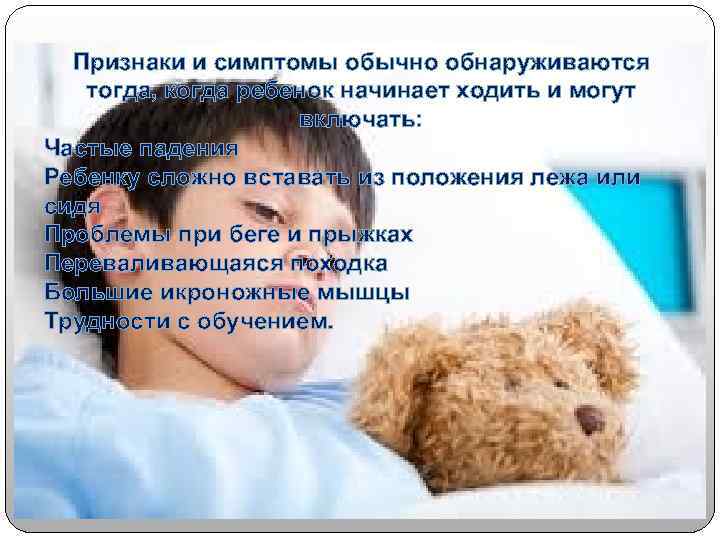 Признаки и симптомы обычно обнаруживаются тогда, когда ребенок начинает ходить и могут включать:

Частые падения
Ребенку сложно вставать из положения лежа или сидя
Проблемы при беге и прыжках
Переваливающаяся походка
Большие икроножные мышцы
Трудности с обучением.